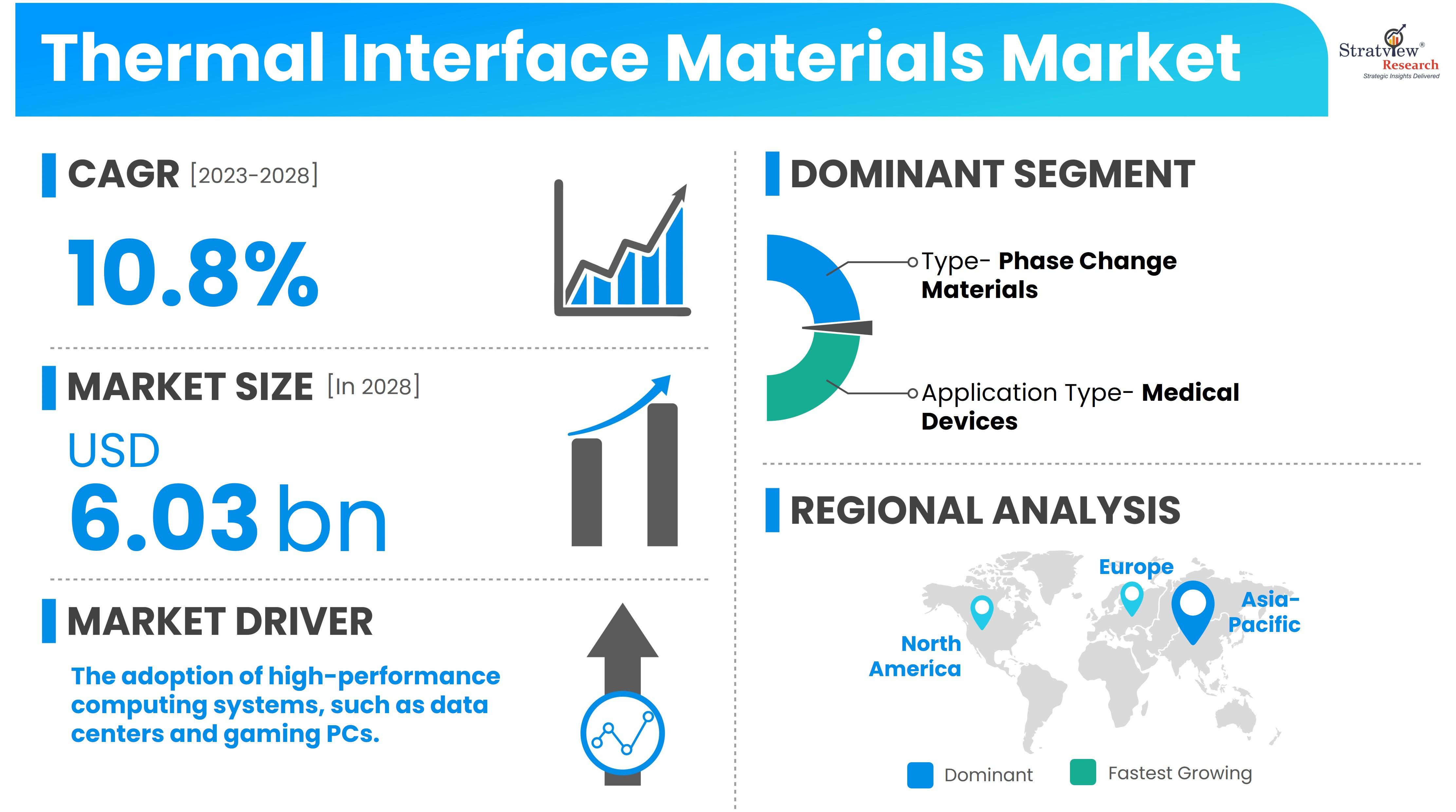 Thermal Interface Materials Market

Stratview® Research
Strategic Insights Delivered

CAGR [2023-2028]

10.8%

MARKET SIZE [In 2028]

USD
6.03 bn

MARKET DRIVER

The adoption of high-performance computing systems, such as data centers and gaming PCs.

DOMINANT SEGMENT

Type- Phase Change Materials

Application Type- Medical Devices

REGIONAL ANALYSIS

Europe

Asia-Pacific

North America

Dominant

Fastest Growing